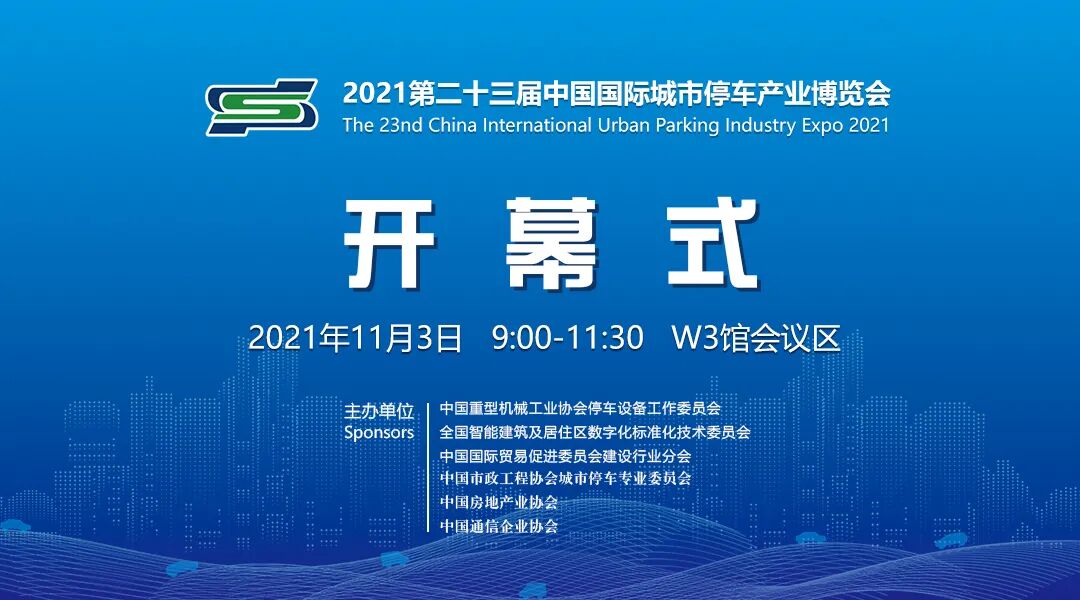 2021第二十三届中国国际城市停车产业博览会
The 23nd China International Urban Parking Industry Expo 2021

开 幕 式

2021年11月3日 9:00-11:30 W3馆会议区

主办单位
Sponsors

中国重型机械工业协会停车设备工作委员会
全国智能建筑及居住区数字化标准化技术委员会
中国国际贸易促进委员会建设行业分会
中国市政工程协会城市停车专业委员会
中国房地产业协会
中国通信企业协会